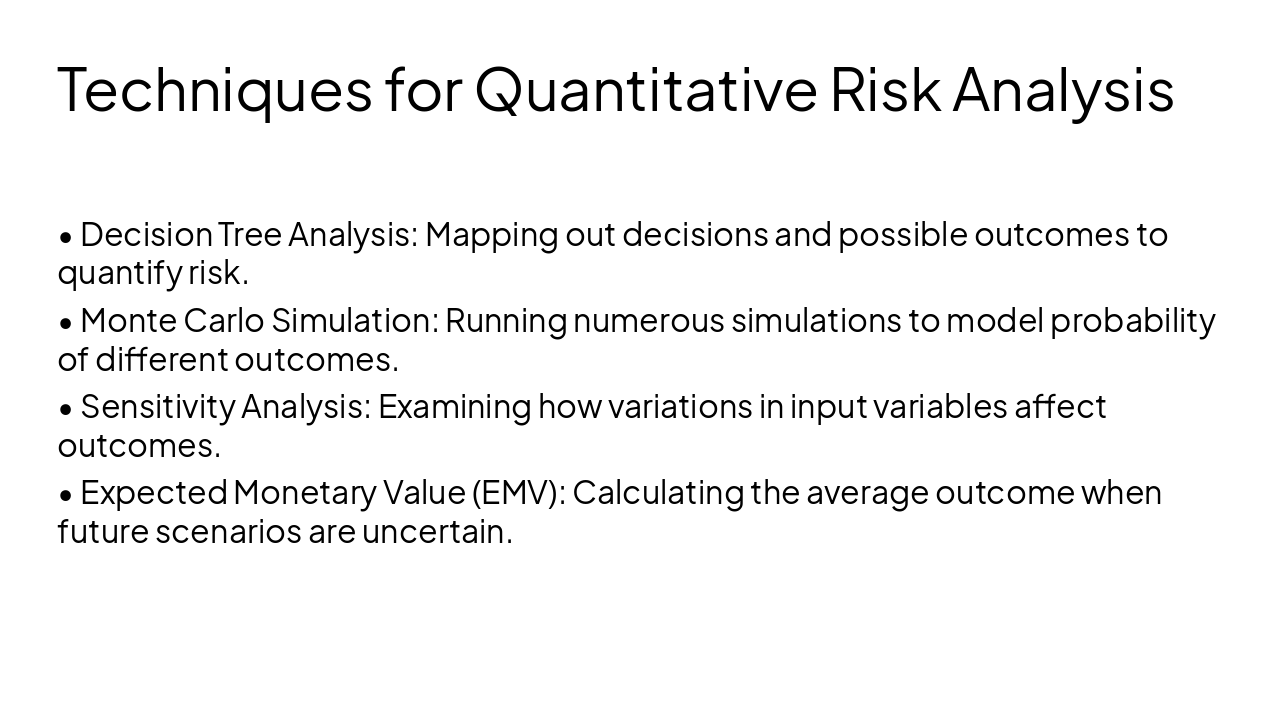 Techniques for Quantitative Risk Analysis

• Decision Tree Analysis: Mapping out decisions and possible outcomes to quantify risk.

• Monte Carlo Simulation: Running numerous simulations to model probability of different outcomes.

• Sensitivity Analysis: Examining how variations in input variables affect outcomes.

• Expected Monetary Value (EMV): Calculating the average outcome when future scenarios are uncertain.